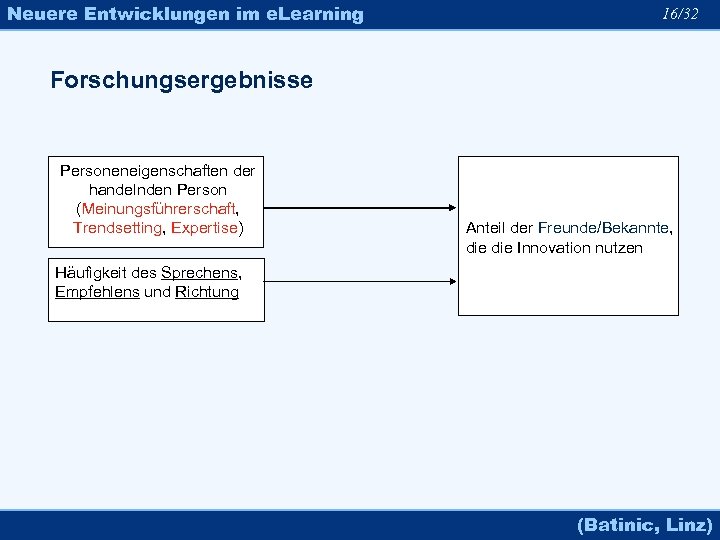 Neuere Entwicklungen im eLearning

16/32

Forschungsergebnisse

Personeneigenschaften der handelnden Person (Meinungsführerschaft, Trendsetting, Expertise)

Häufigkeit des Sprechens, Empfehlens und Richtung

Anteil der Freunde/Bekannte, die die Innovation nutzen

(Batinic, Linz)